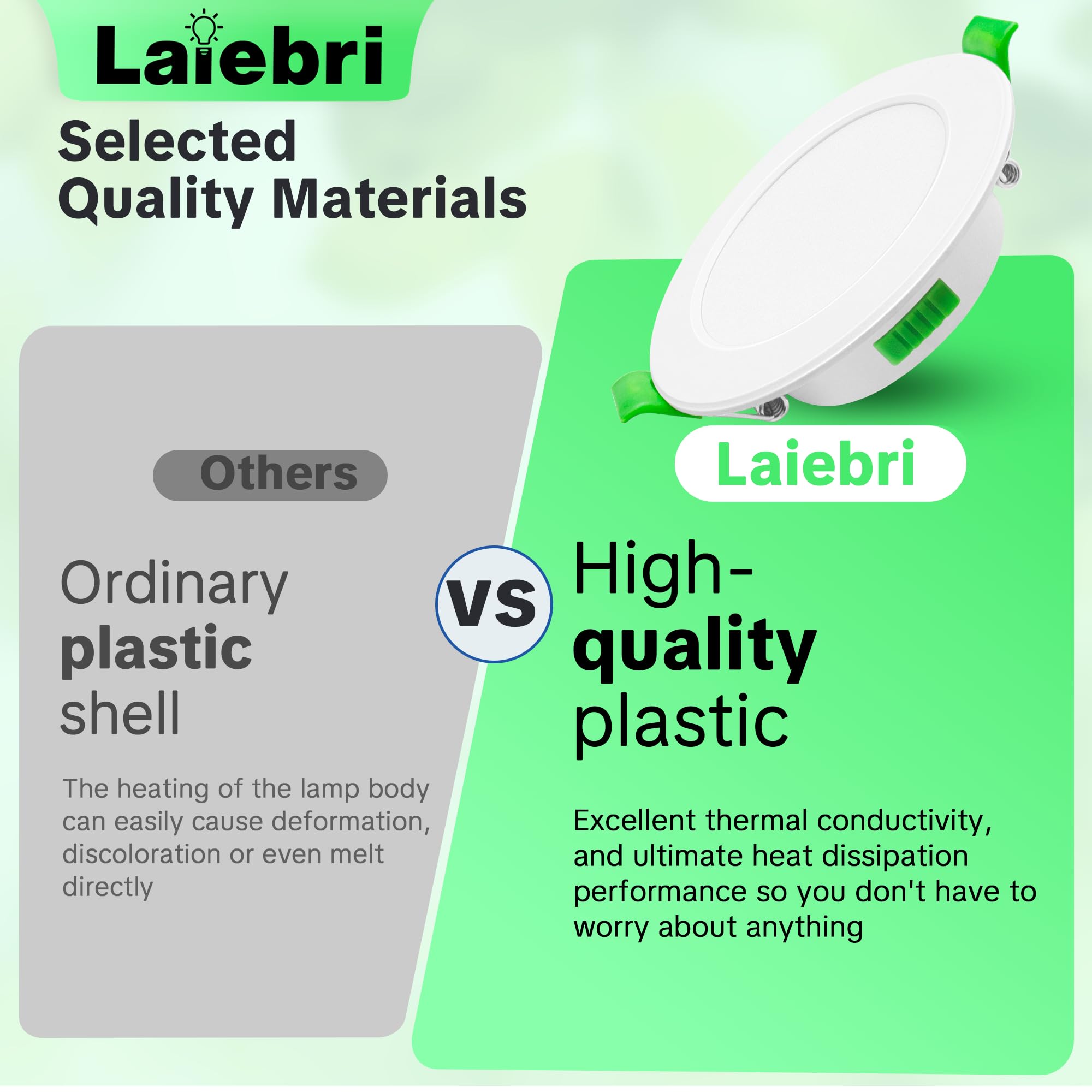 Laiebri

Selected Quality Materials

Others

Ordinary plastic shell

The heating of the lamp body can easily cause deformation, discoloration or even melt directly

VS

Laiebri

High-quality plastic

Excellent thermal conductivity, and ultimate heat dissipation performance so you don't have to worry about anything